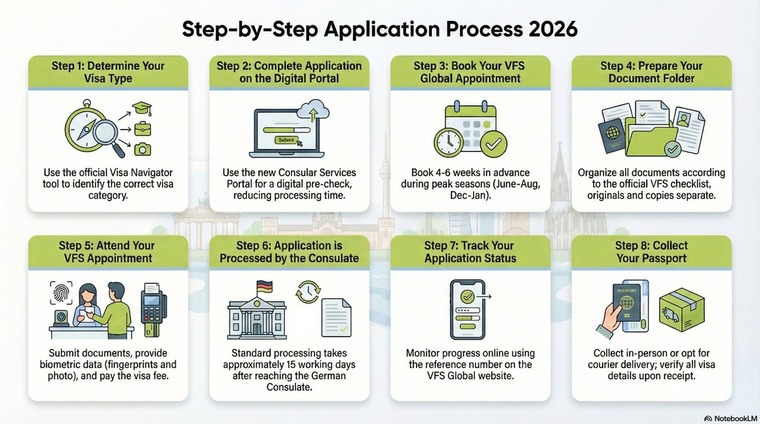 Step-by-Step Application Process 2026

Step 1: Determine Your Visa Type

Use the official Visa Navigator tool to identify the correct visa category.

Step 2: Complete Application on the Digital Portal

Submit

Use the new Consular Services Portal for a digital pre-check, reducing processing time.

Step 3: Book Your VFS Global Appointment

Book 4-6 weeks in advance during peak seasons (June-Aug, Dec-Jan).

Step 4: Prepare Your Document Folder

Organize all documents according to the official VFS checklist, originals and copies separate.

Step 5: Attend Your VFS Appointment

Submit documents, provide biometric data (fingerprints and photo), and pay the visa fee.

Step 6: Application is Processed by the Consulate

Standard processing takes approximately 15 working days after reaching the German Consulate.

Step 7: Track Your Application Status

Monitor progress online using the reference number on the VFS Global website.

Step 8: Collect Your Passport

PASSPORT

Collect in-person or opt for courier delivery; verify all visa details upon receipt.

NotebookLM